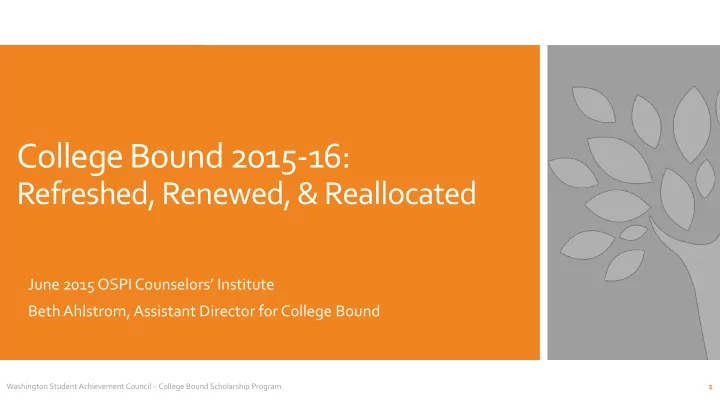 College Bound 2015-16:
Refreshed, Renewed, & Reallocated

June 2015 OSPI Counselors' Institute
Beth Ahlstrom, Assistant Director for College Bound

Washington Student Achievement Council – College Bound Scholarship Program

1